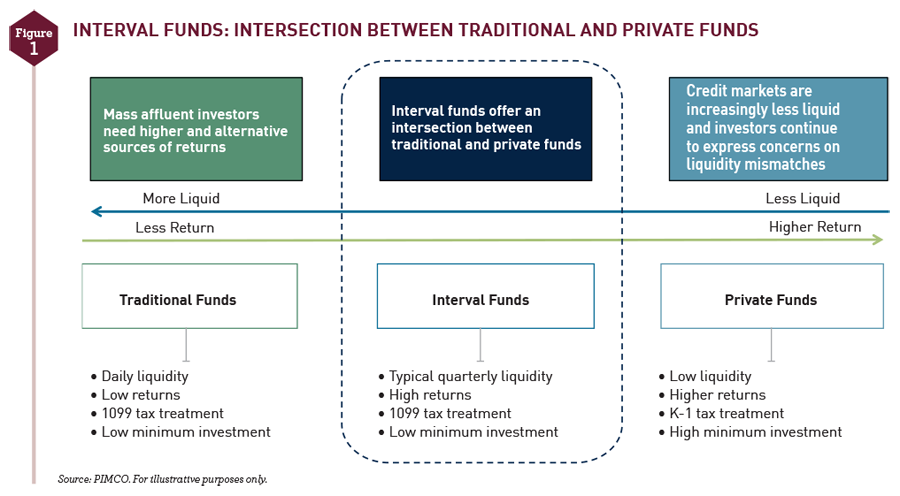 Figure 1

INTERVAL FUNDS: INTERSECTION BETWEEN TRADITIONAL AND PRIVATE FUNDS

Mass affluent investors need higher and alternative sources of returns

Interval funds offer an intersection between traditional and private funds

Credit markets are increasingly less liquid and investors continue to express concerns on liquidity mismatches

More Liquid

Less Liquid

Less Return

Higher Return

Traditional Funds

Interval Funds

Private Funds

• Daily liquidity
• Low returns
• 1099 tax treatment
• Low minimum investment

• Typical quarterly liquidity
• High returns
• 1099 tax treatment
• Low minimum investment

• Low liquidity
• Higher returns
• K-1 tax treatment
• High minimum investment

Source: PIMCO. For illustrative purposes only.